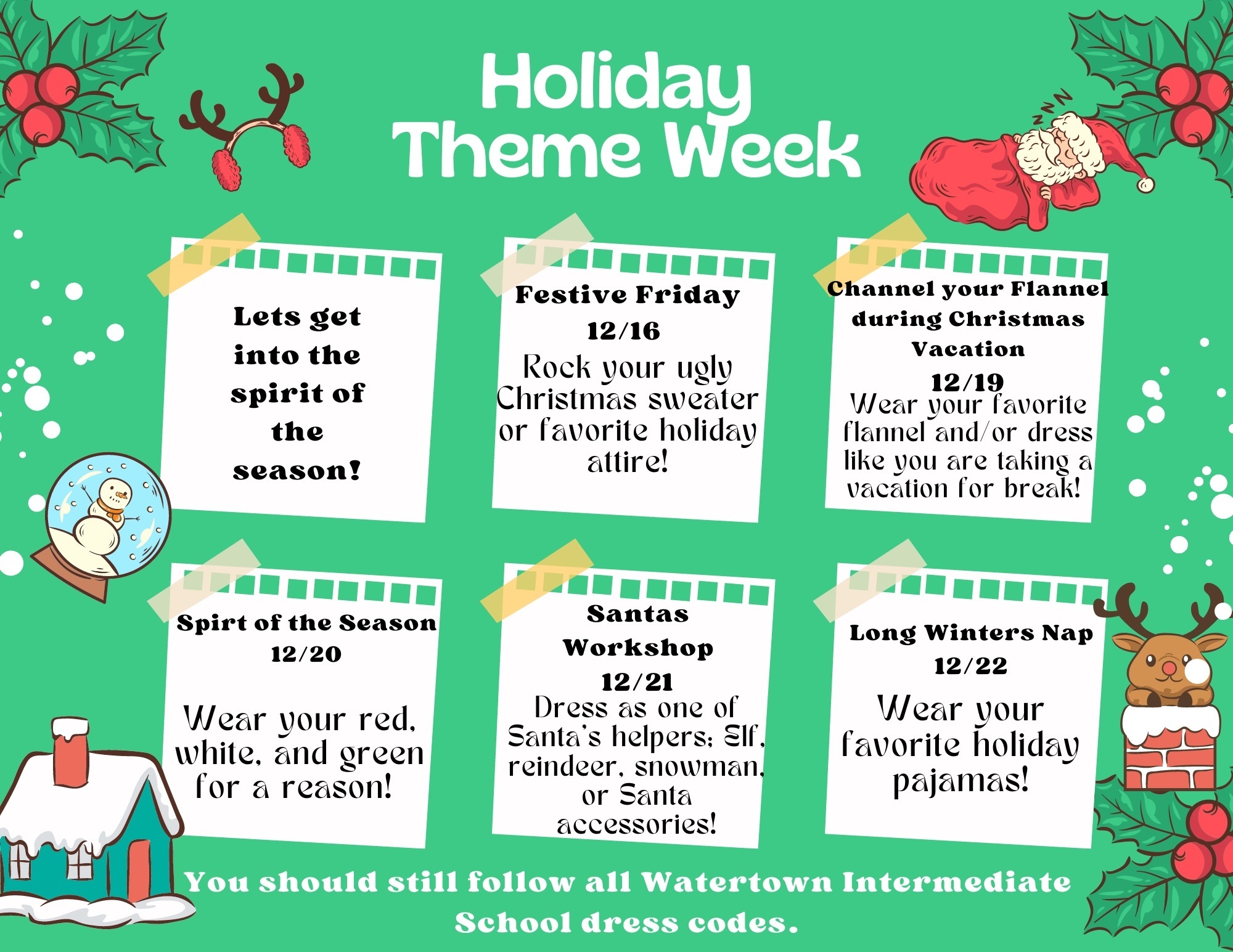 Holiday Theme Week

Lets get into the spirit of the season!

Festive Friday
12/16
Rock your ugly Christmas sweater or favorite holiday attire!

Channel your Flannel during Christmas Vacation
12/19
Wear your favorite flannel and/or dress like you are taking a vacation for break!

Spirt of the Season
12/20
Wear your red, white, and green for a reason!

Santas Workshop
12/21
Dress as one of Santa's helpers; Elf, reindeer, snowman, or Santa accessories!

Long Winters Nap
12/22
Wear your favorite holiday pajamas!

You should still follow all Watertown Intermediate School dress codes.